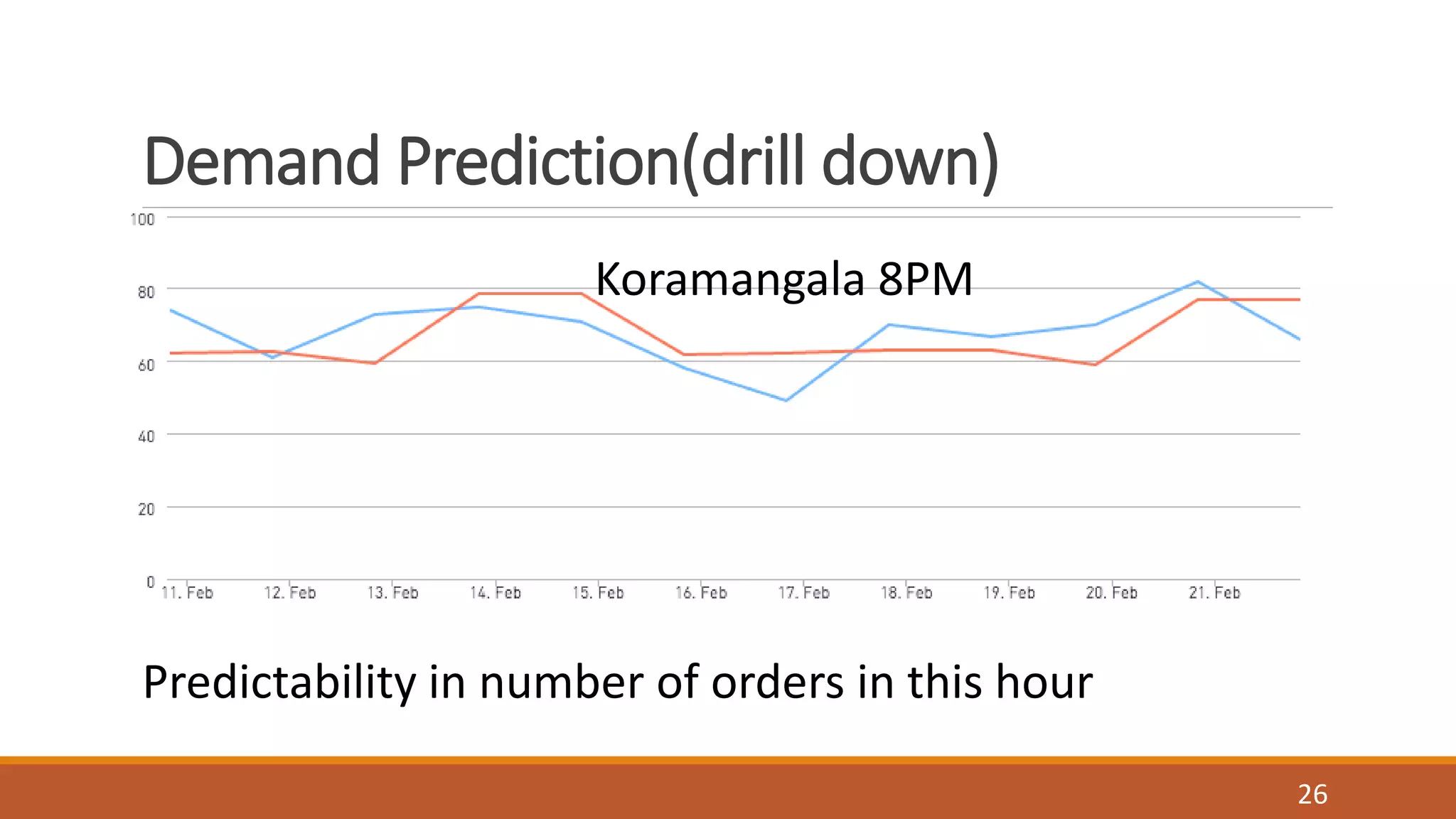 Demand Prediction(drill down)

100
80
60
40
20
0

Koramangala 8PM

11. Feb 12. Feb 13. Feb 14. Feb 15. Feb 16. Feb 17. Feb 18. Feb 19. Feb 20. Feb 21. Feb

Predictability in number of orders in this hour

26